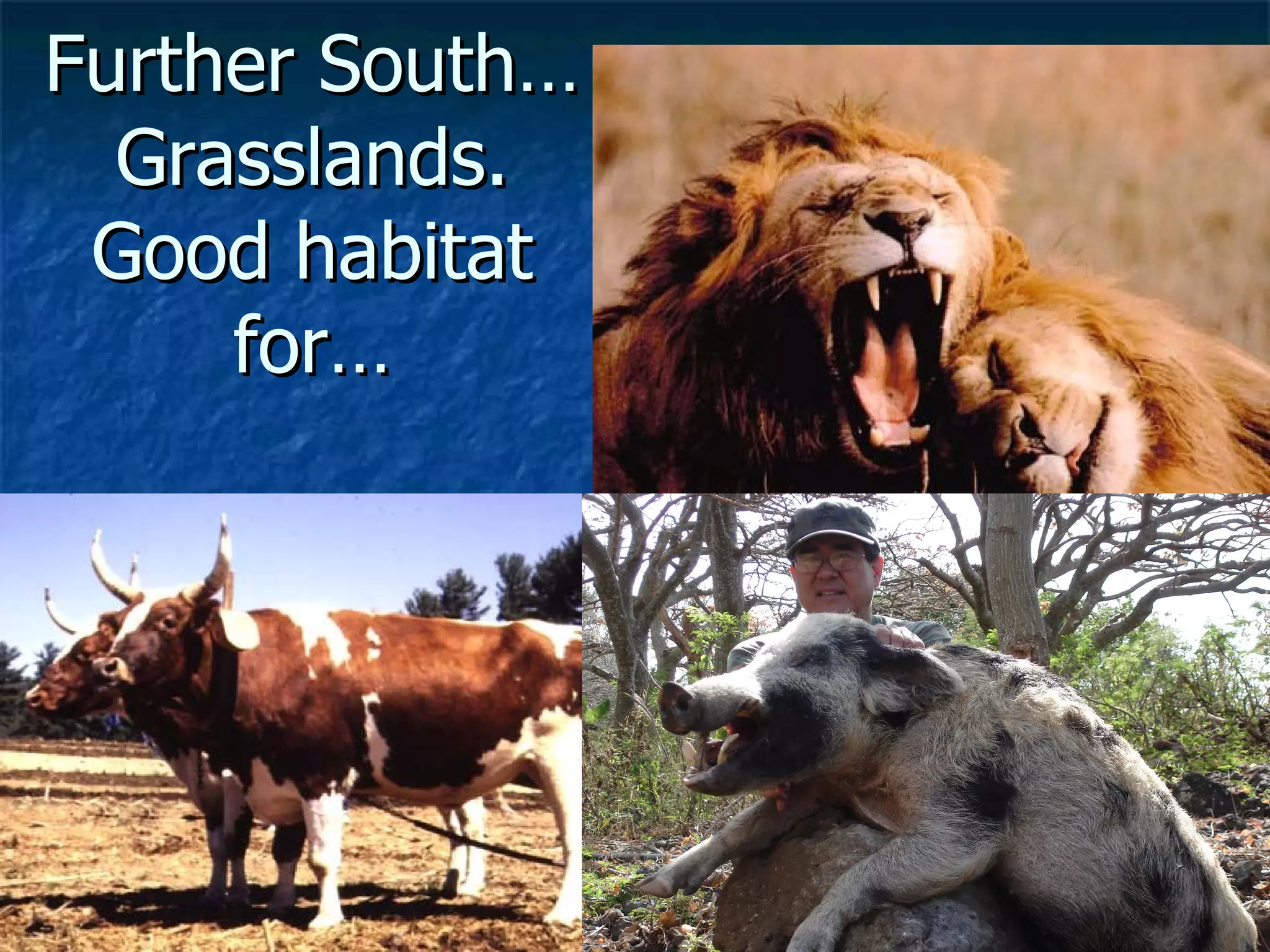 Further South… Grasslands. Good habitat for…